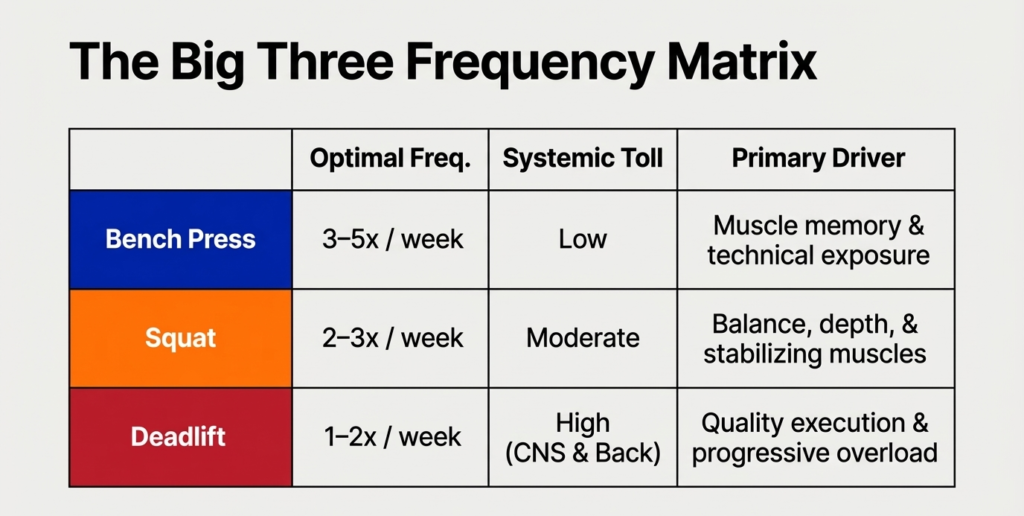 The Big Three Frequency Matrix

| | Optimal Freq. | Systemic Toll | Primary Driver |
|---|---|---|---|
| Bench Press | 3–5x / week | Low | Muscle memory & technical exposure |
| Squat | 2–3x / week | Moderate | Balance, depth, & stabilizing muscles |
| Deadlift | 1–2x / week | High (CNS & Back) | Quality execution & progressive overload |